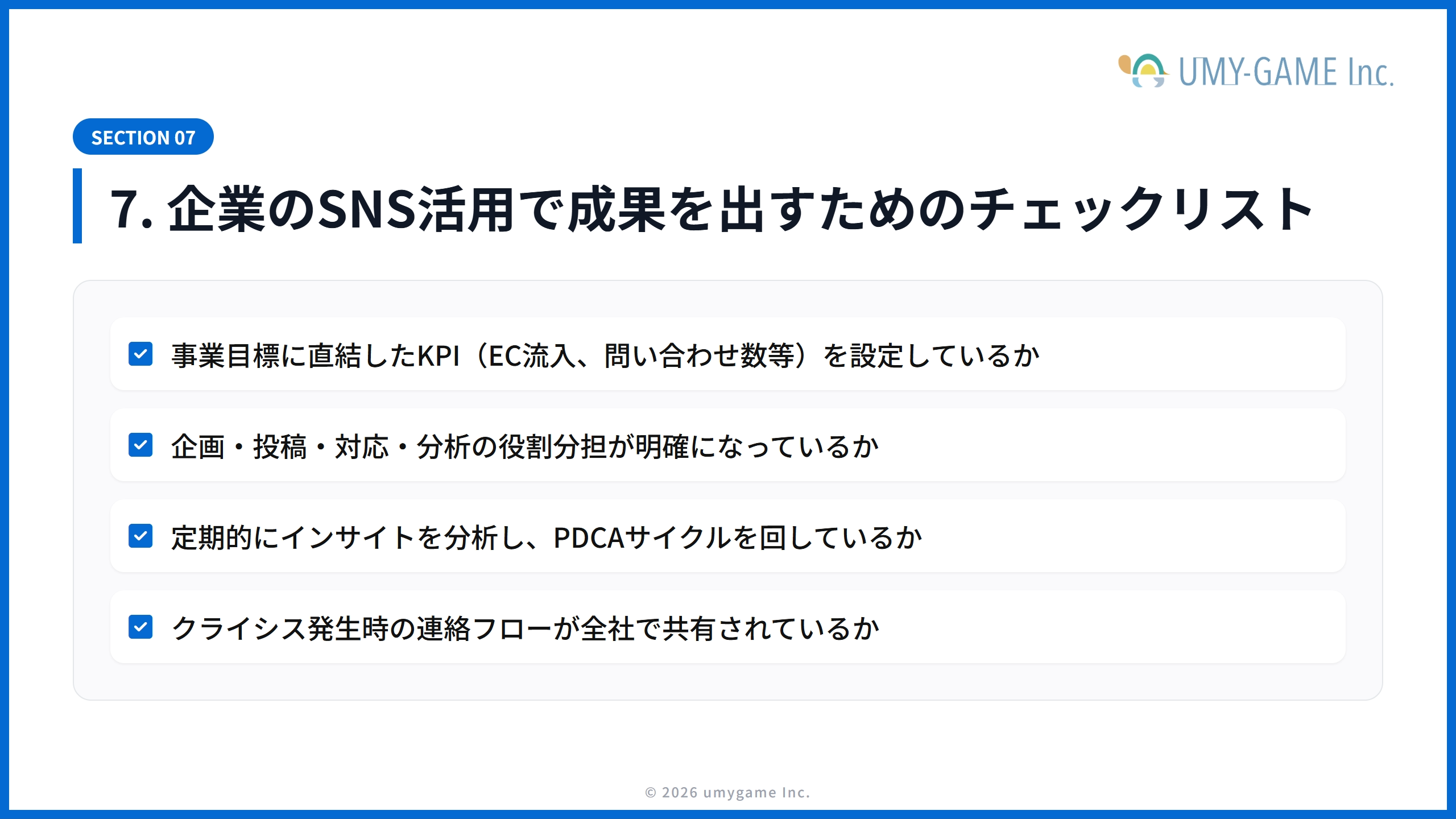 UMY-GAME Inc.

SECTION 07

7. 企業のSNS活用で成果を出すためのチェックリスト

事業目標に直結したKPI（EC流入、問い合わせ数等）を設定しているか

企画・投稿・対応・分析の役割分担が明確になっているか

定期的にインサイトを分析し、PDCAサイクルを回しているか

クライシス発生時の連絡フローが全社で共有されているか

© 2026 umygame Inc.